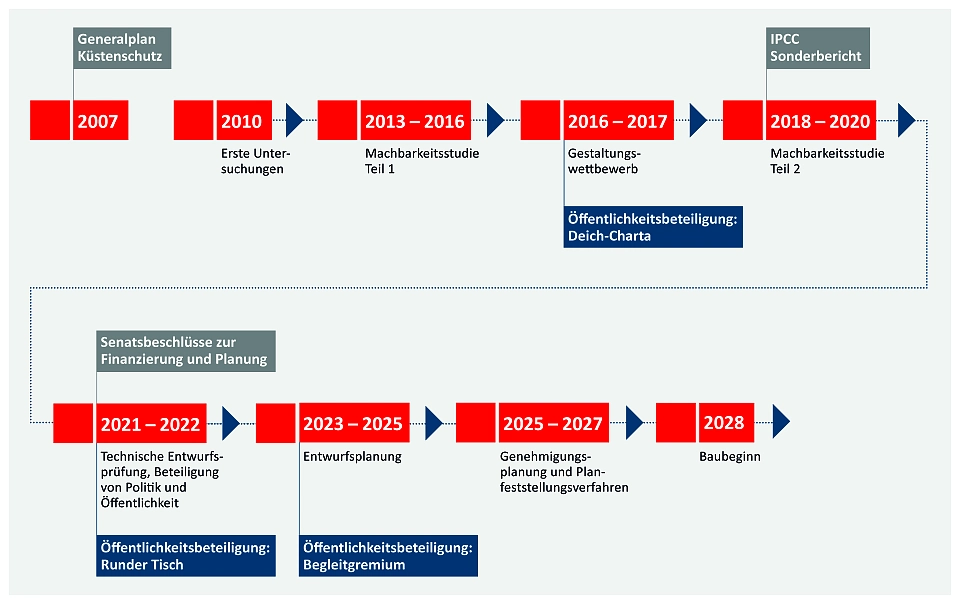 Generalplan Küstenschutz

2007

2010

Erste Untersuchungen

2013 – 2016

Machbarkeitsstudie Teil 1

2016 – 2017

Gestaltungswettbewerb

Öffentlichkeitsbeteiligung: Deich-Charta

IPCC Sonderbericht

2018 – 2020

Machbarkeitsstudie Teil 2

Senatsbeschlüsse zur Finanzierung und Planung

2021 – 2022

Technische Entwurfsprüfung, Beteiligung von Politik und Öffentlichkeit

Öffentlichkeitsbeteiligung: Runder Tisch

2023 – 2025

Entwurfsplanung

Öffentlichkeitsbeteiligung: Begleitgremium

2025 – 2027

Genehmigungsplanung und Planfeststellungsverfahren

2028

Baubeginn